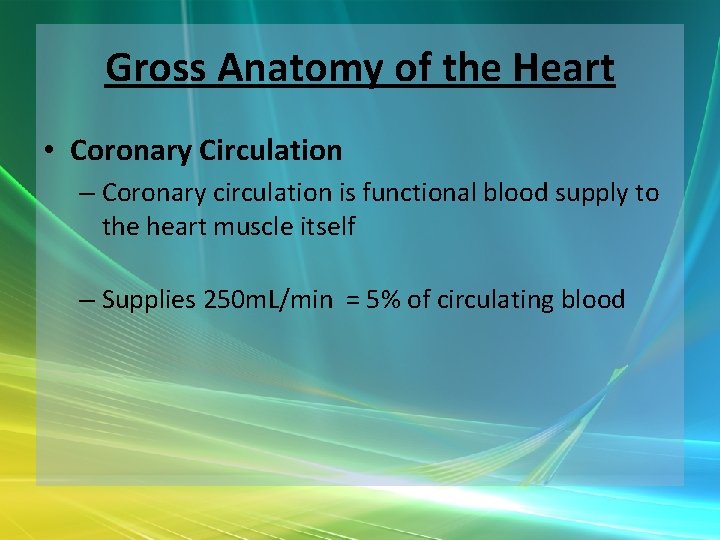 Gross Anatomy of the Heart

• Coronary Circulation
– Coronary circulation is functional blood supply to the heart muscle itself

– Supplies 250mL/min = 5% of circulating blood